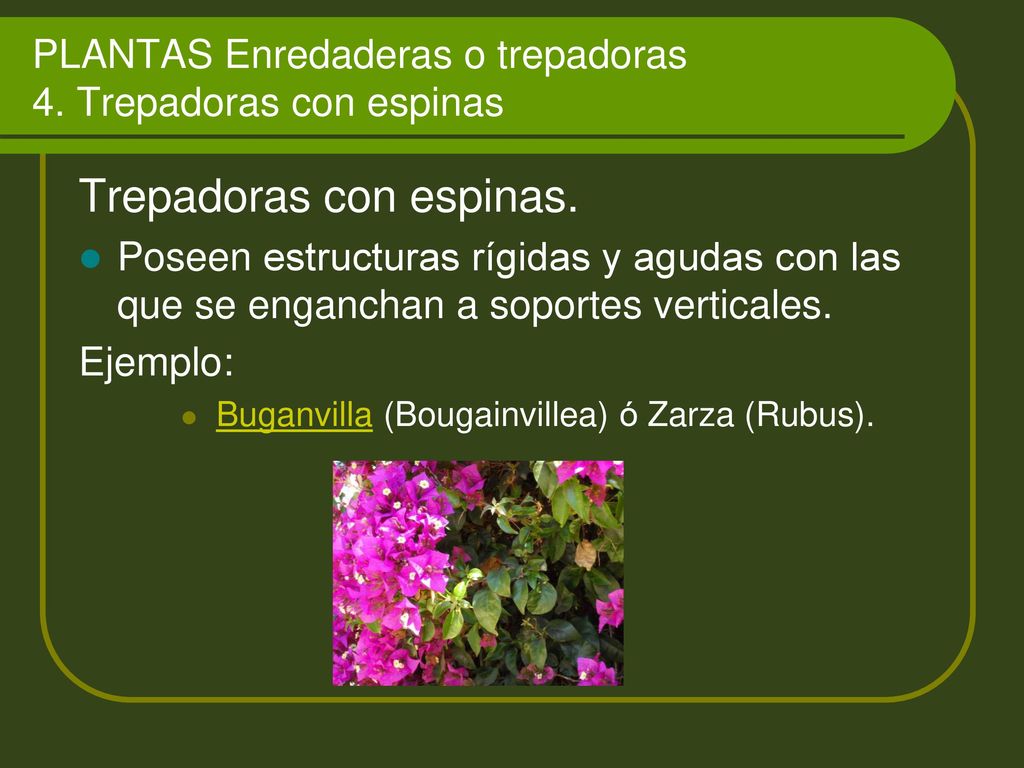 PLANTAS Enredaderas o trepadoras
4. Trepadoras con espinas

Trepadoras con espinas.

Poseen estructuras rígidas y agudas con las que se enganchan a soportes verticales.

Ejemplo:

Buganvilla (Bougainvillea) ó Zarza (Rubus).